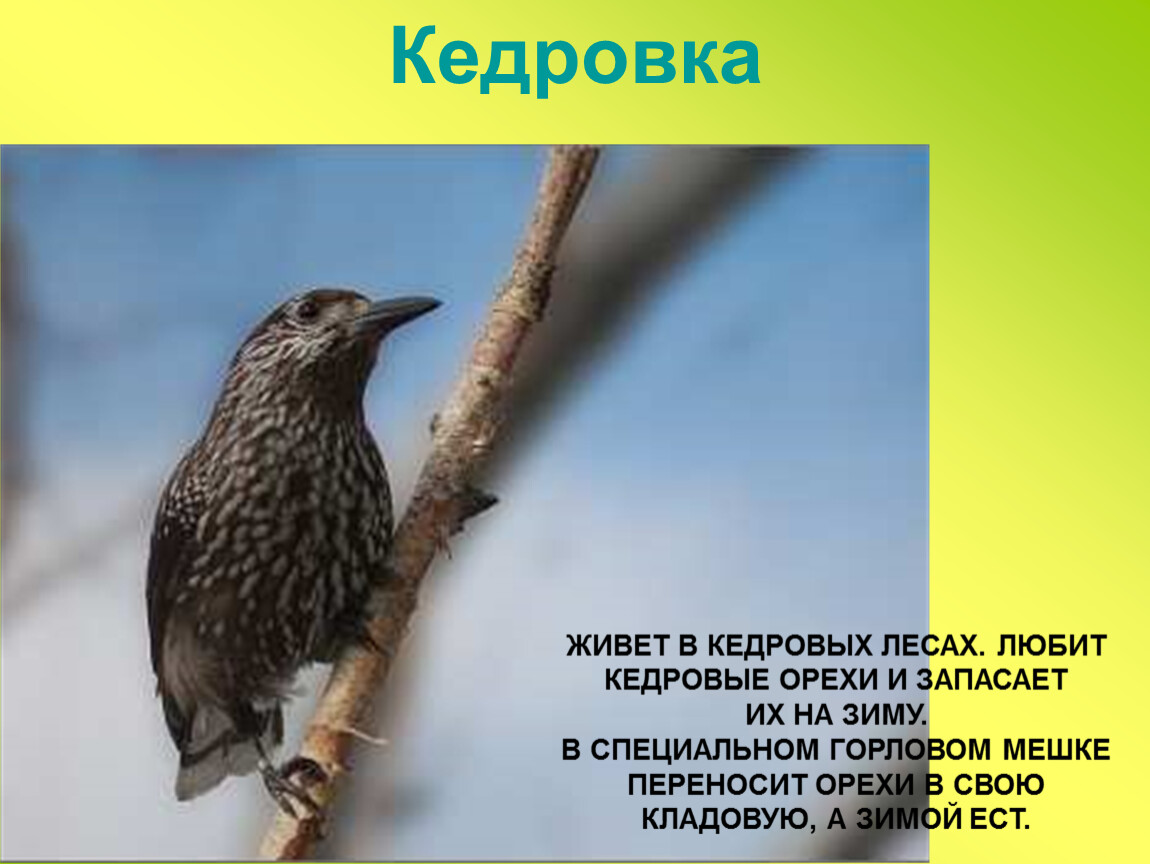 Кедровка

ЖИВЕТ В КЕДРОВЫХ ЛЕСАХ. ЛЮБИТ КЕДРОВЫЕ ОРЕХИ И ЗАПАСАЕТ ИХ НА ЗИМУ.
В СПЕЦИАЛЬНОМ ГОРЛОВОМ МЕШКЕ ПЕРЕНОСИТ ОРЕХИ В СВОЮ КЛАДОВУЮ, А ЗИМОЙ ЕСТ.